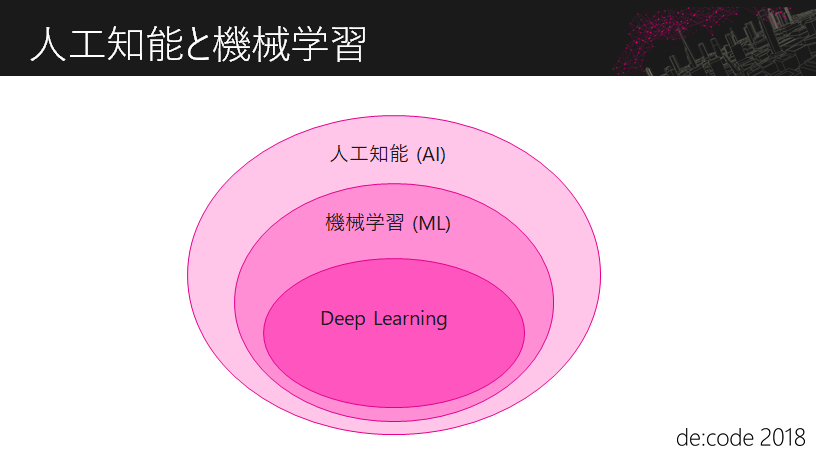 人工知能と機械学習

人工知能 (AI)

機械学習 (ML)

Deep Learning

de:code 2018